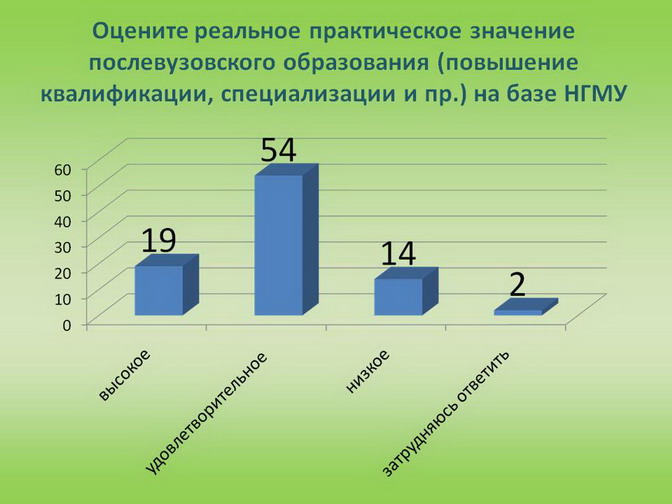 Оцените реальное практическое значение послевузовского образования (повышение квалификации, специализации и пр.) на базе НГМУ

60
50
40
30
20
10
0

19
54
14
2

высокое
удовлетворительное
низкое
затрудняюсь ответить